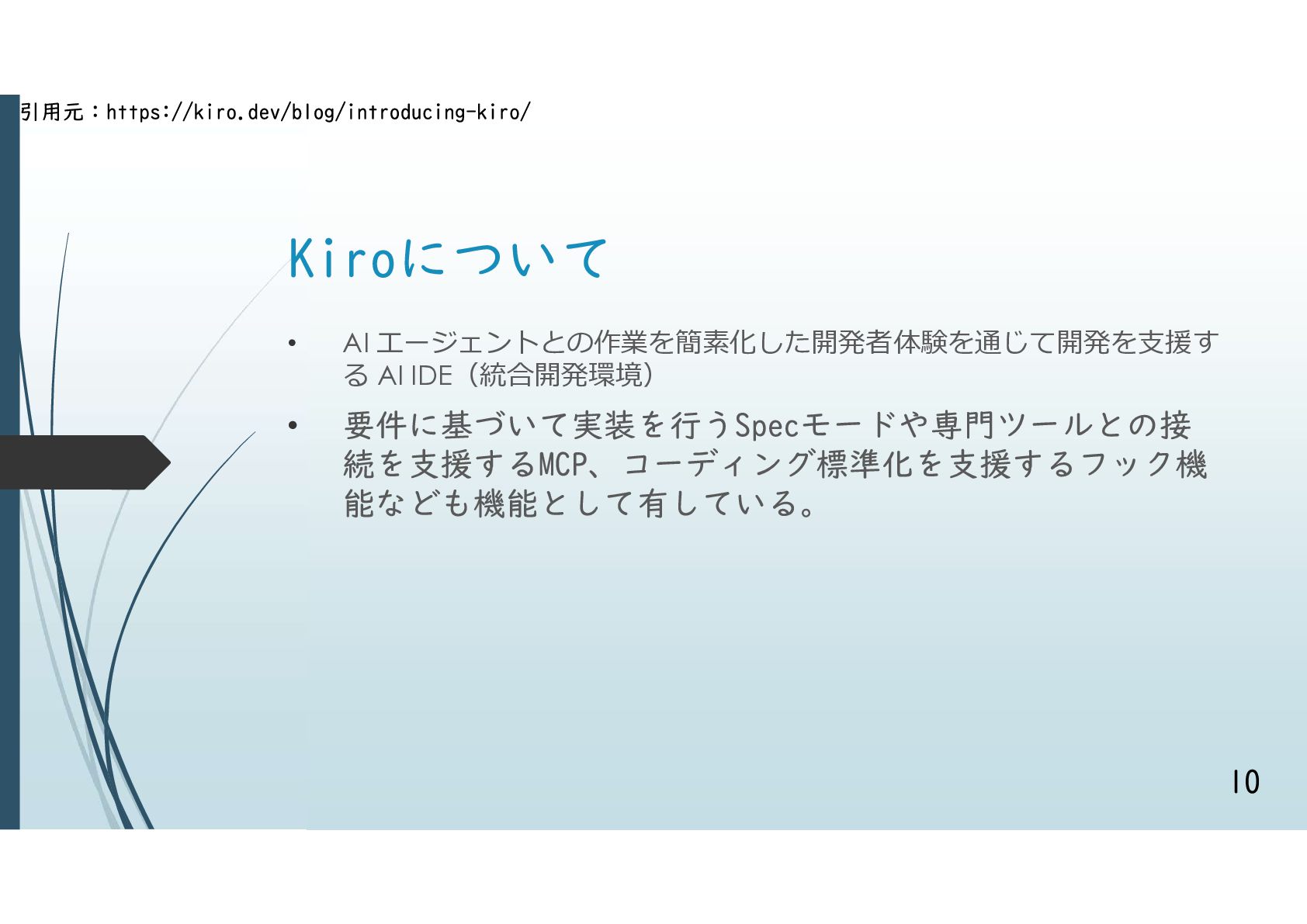 引用元：https://kiro.dev/blog/introducing-kiro/

Kiroについて

• AI エージェントとの作業を簡素化した開発者体験を通じて開発を支援する AI IDE（統合開発環境）

• 要件に基づいて実装を行うSpecモードや専門ツールとの接続を支援するMCP、コーディング標準化を支援するフック機能なども機能として有している。

10